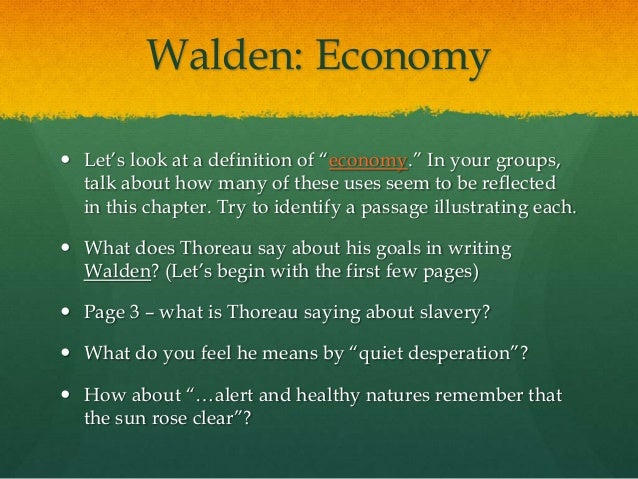 Walden: Economy

• Let's look at a definition of "economy." In your groups, talk about how many of these uses seem to be reflected in this chapter. Try to identify a passage illustrating each.

• What does Thoreau say about his goals in writing Walden? (Let's begin with the first few pages)

• Page 3 – what is Thoreau saying about slavery?

• What do you feel he means by "quiet desperation"?

• How about "…alert and healthy natures remember that the sun rose clear"?